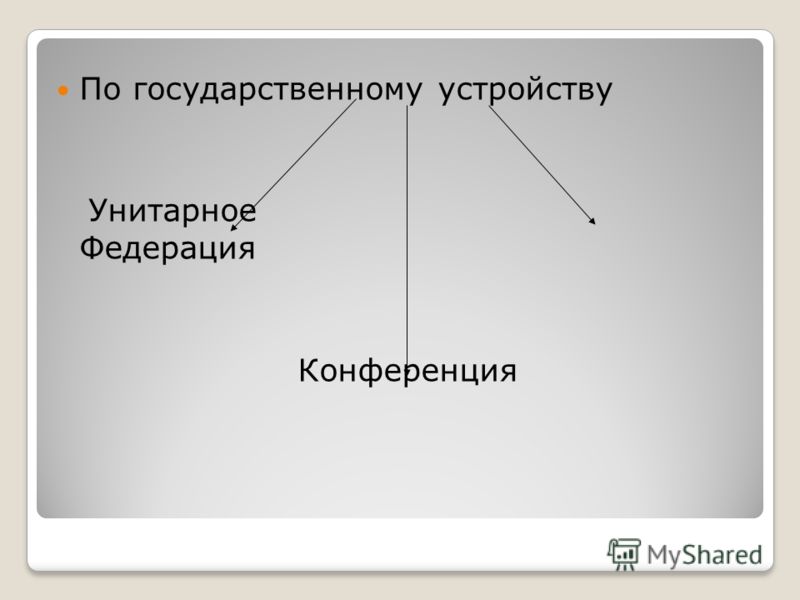 По государственному устройству

Унитарное Федерация

Конференция

MyShared